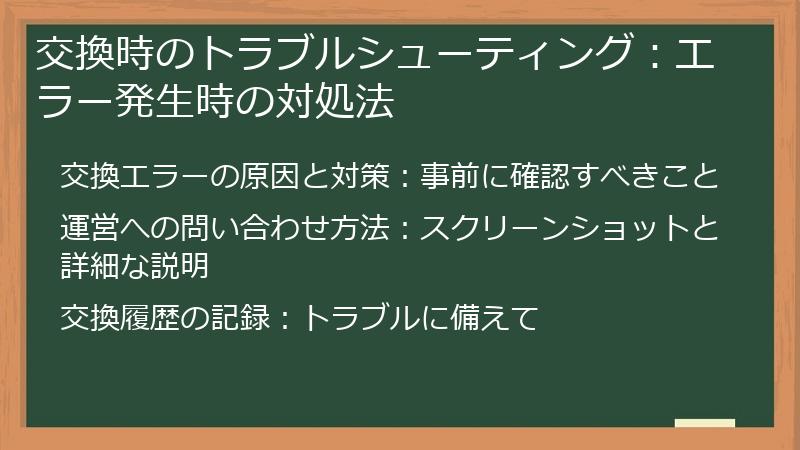 交換時のトラブルシューティング：エラー発生時の対処法

交換エラーの原因と対策：事前に確認すべきこと

運営への問い合わせ方法：スクリーンショットと詳細な説明

交換履歴の記録：トラブルに備えて